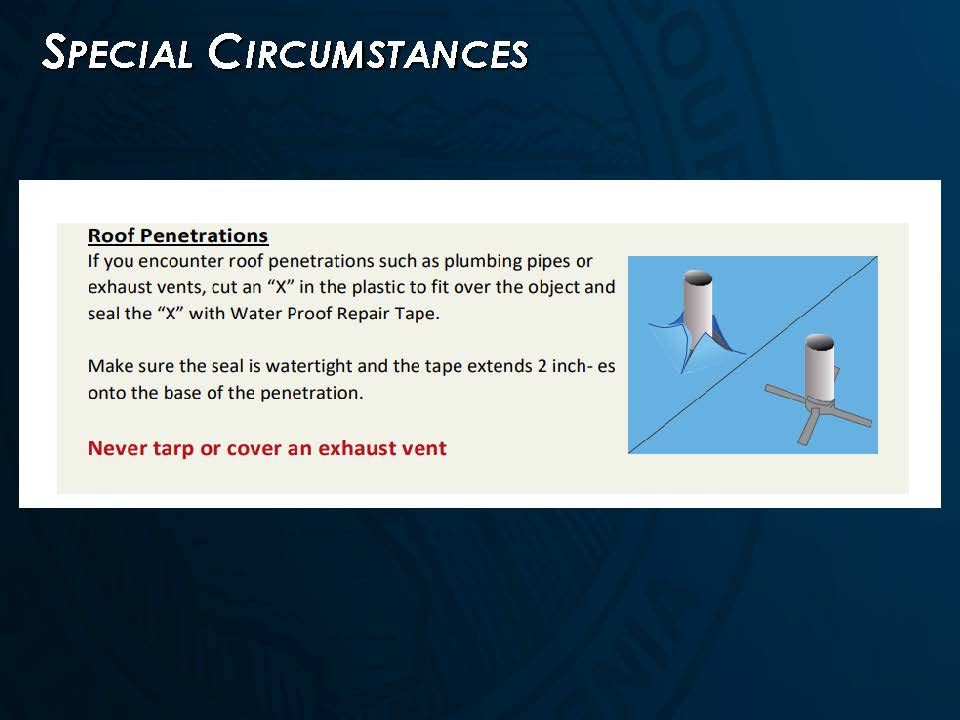 SPECIAL CIRCUMSTANCES

Roof Penetrations
If you encounter roof penetrations such as plumbing pipes or exhaust vents, cut an “X” in the plastic to fit over the object and seal the “X” with Water Proof Repair Tape.

Make sure the seal is watertight and the tape extends 2 inch- es onto the base of the penetration.

Never tarp or cover an exhaust vent